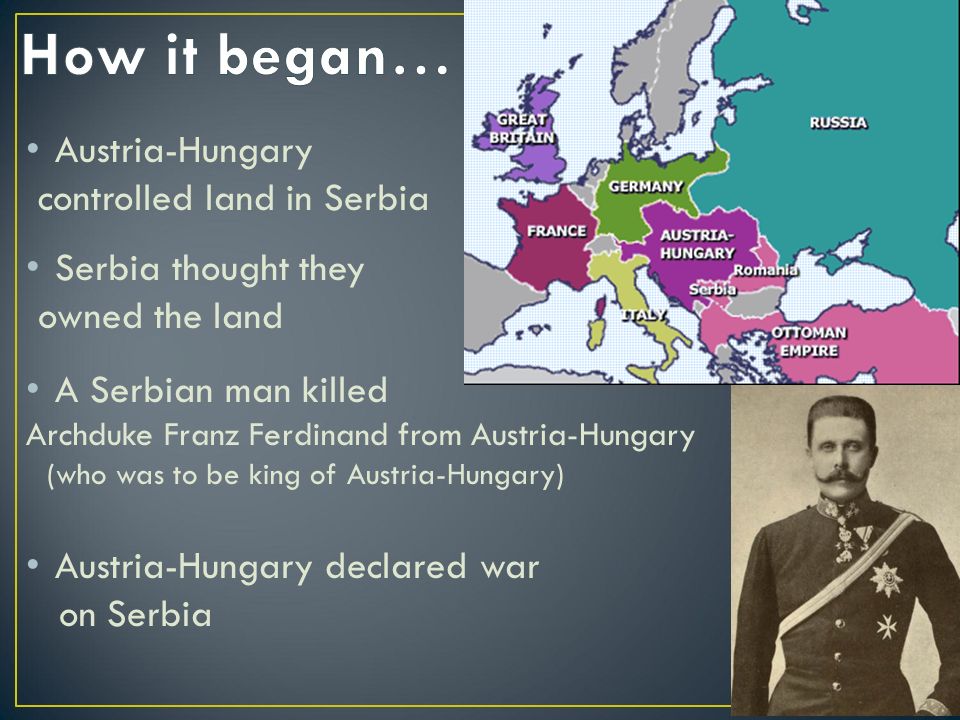 How it began…

• Austria-Hungary controlled land in Serbia

• Serbia thought they owned the land

• A Serbian man killed Archduke Franz Ferdinand from Austria-Hungary (who was to be king of Austria-Hungary)

• Austria-Hungary declared war on Serbia

GREAT BRITAIN
RUSSIA
GERMANY
FRANCE
AUSTRIA-HUNGARY
Romania
Serbia
ITALY
OTTOMAN EMPIRE